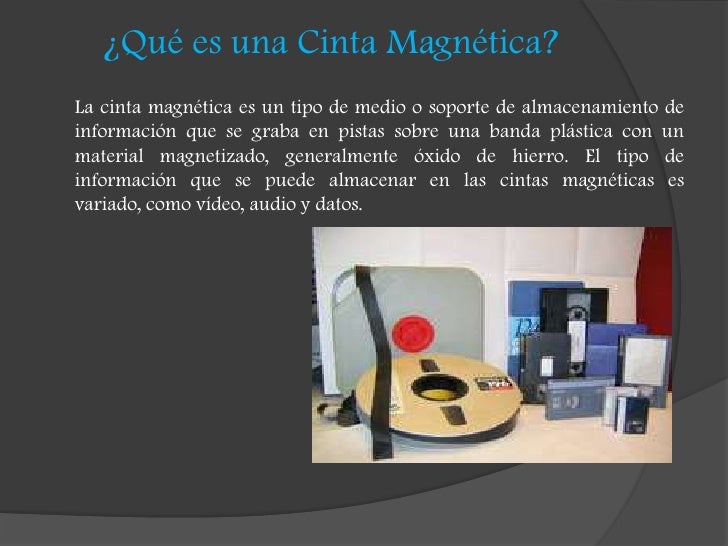 ¿Qué es una Cinta Magnética?

La cinta magnética es un tipo de medio o soporte de almacenamiento de información que se graba en pistas sobre una banda plástica con un material magnetizado, generalmente óxido de hierro. El tipo de información que se puede almacenar en las cintas magnéticas es variado, como vídeo, audio y datos.